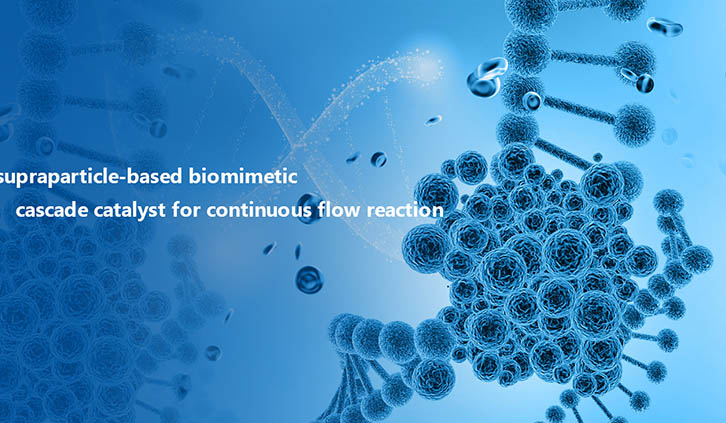 supraparticle-based biomimetic
cascade catalyst for continuous flow reaction